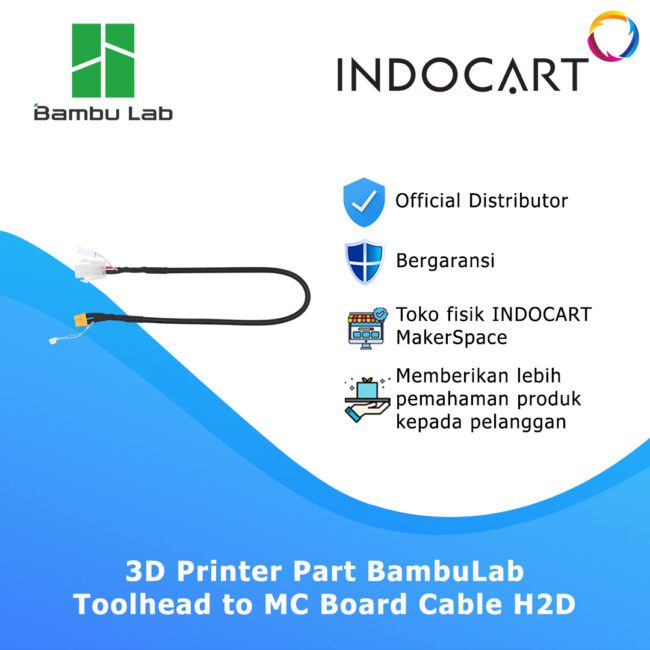 Bambu Lab

INDOCART

Official Distributor

Bergaransi

Toko fisik INDOCART MakerSpace

Memberikan lebih pemahaman produk kepada pelanggan

3D Printer Part BambuLab Toolhead to MC Board Cable H2D